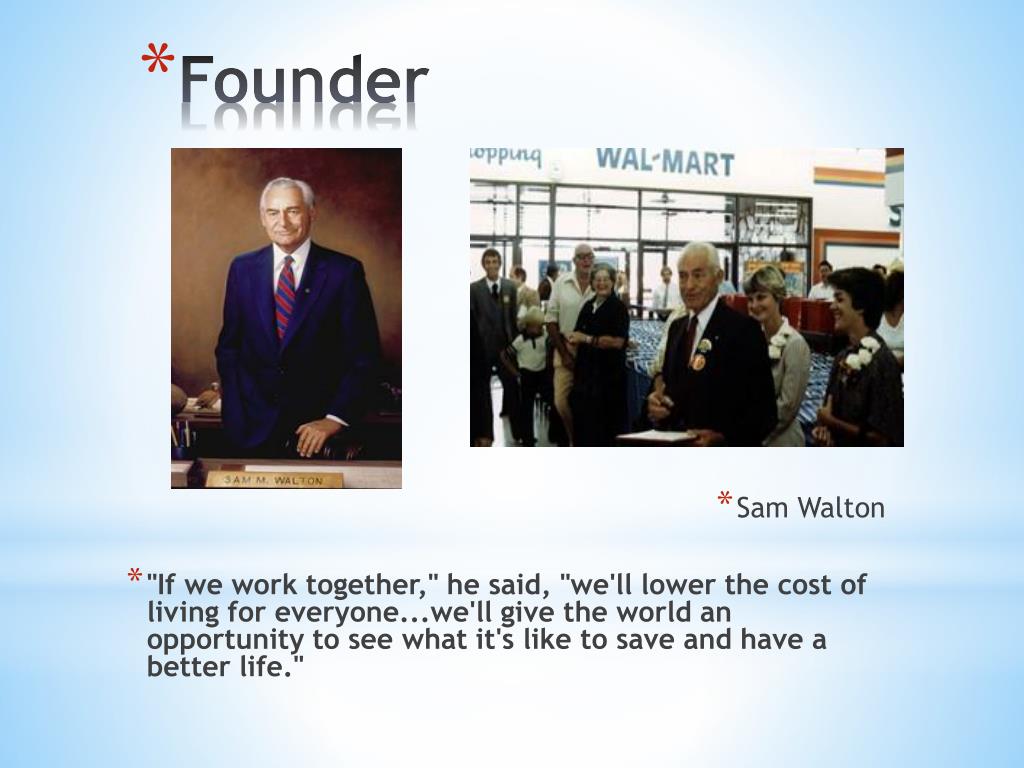 *Founder

SAM M. WALTON

opping WAL-MART

*Sam Walton

*"If we work together," he said, "we'll lower the cost of living for everyone...we'll give the world an opportunity to see what it's like to save and have a better life."